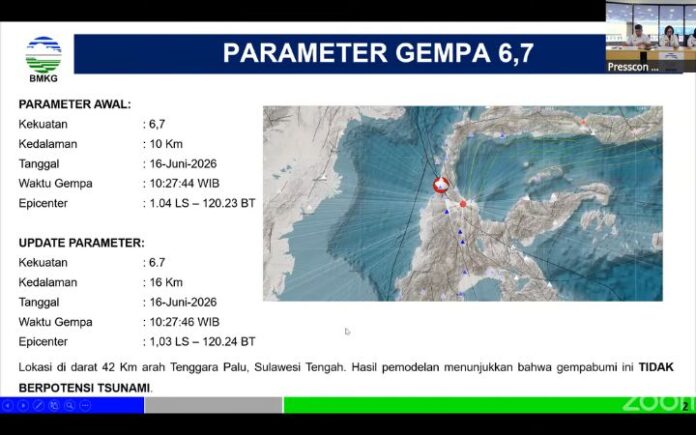 BMKG

PARAMETER GEMPA 6,7

Presscon ...

PARAMETER AWAL:

Kekuatan : 6,7
Kedalaman : 10 Km
Tanggal : 16-Juni-2026
Waktu Gempa : 10:27:44 WIB
Epicenter : 1.04 LS – 120.23 BT

UPDATE PARAMETER:

Kekuatan : 6.7
Kedalaman : 16 Km
Tanggal : 16-Juni-2026
Waktu Gempa : 10:27:46 WIB
Epicenter : 1,03 LS – 120.24 BT

Lokasi di darat 42 Km arah Tenggara Palu, Sulawesi Tengah. Hasil pemodelan menunjukkan bahwa gempabumi ini TIDAK BERPOTENSI TSUNAMI.

zoom

2